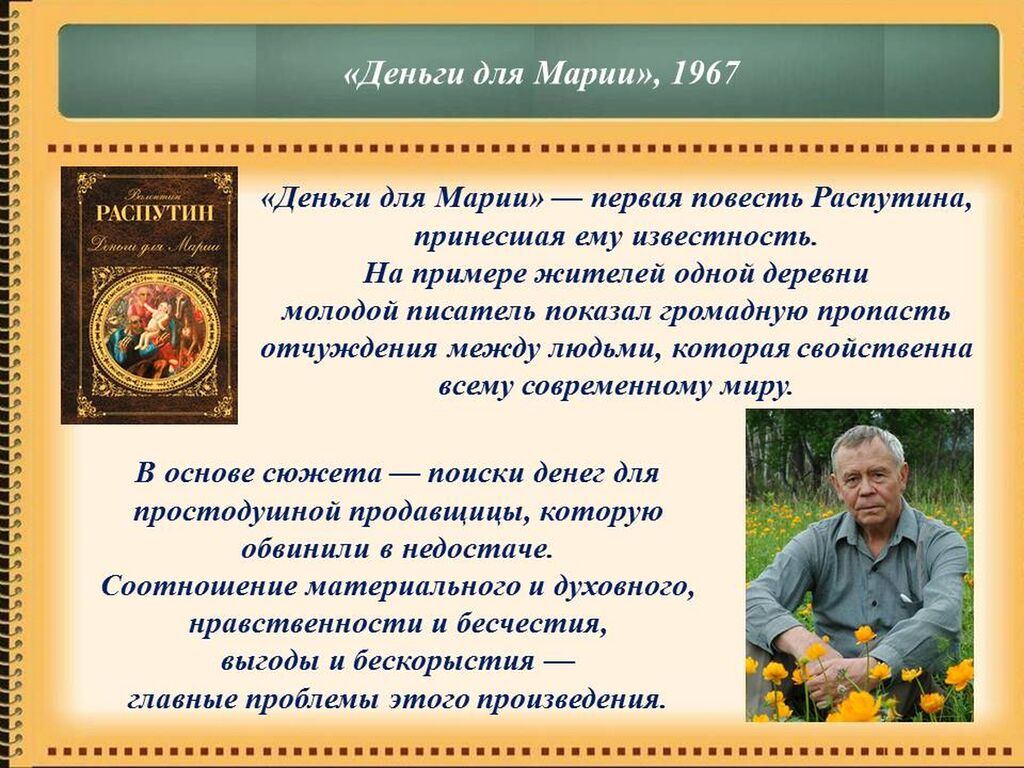 «Деньги для Марии», 1967

Валентин
РАСПУТИН
Деньги для Марии

«Деньги для Марии» — первая повесть Распутина, принесшая ему известность.
На примере жителей одной деревни молодой писатель показал громадную пропасть отчуждения между людьми, которая свойственна всему современному миру.

В основе сюжета — поиски денег для простодушной продавщицы, которую обвинили в недостаче.
Соотношение материального и духовного, нравственности и бесчестия, выгоды и бескорыстия — главные проблемы этого произведения.